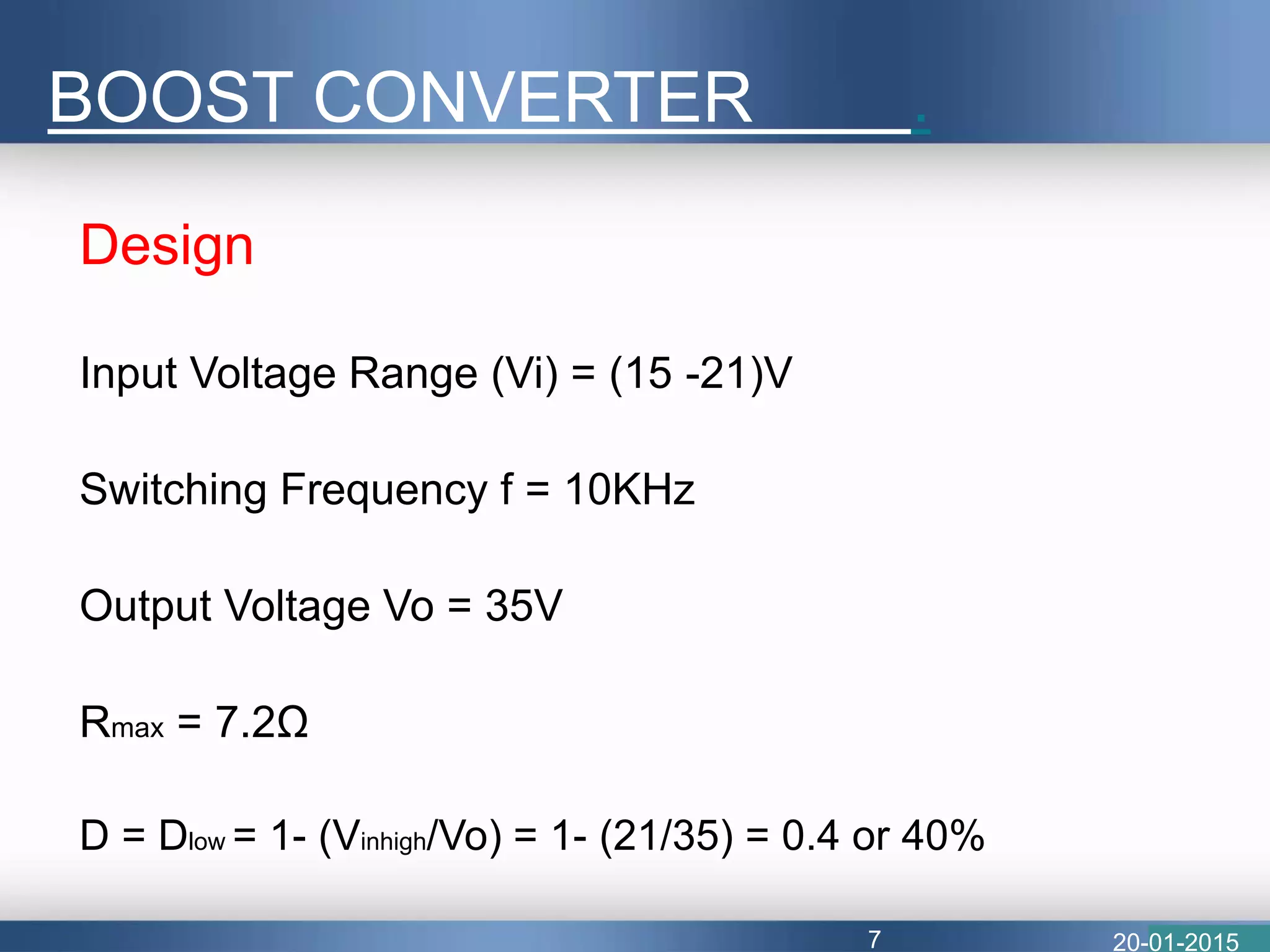 BOOST CONVERTER

Design

Input Voltage Range (Vi) = (15 -21)V

Switching Frequency f = 10KHz

Output Voltage Vo = 35V

$R_{max}$ = 7.2Ω

D = $D_{low}$ = 1- ($V_{inhigh}$/Vo) = 1- (21/35) = 0.4 or 40%

7

20-01-2015